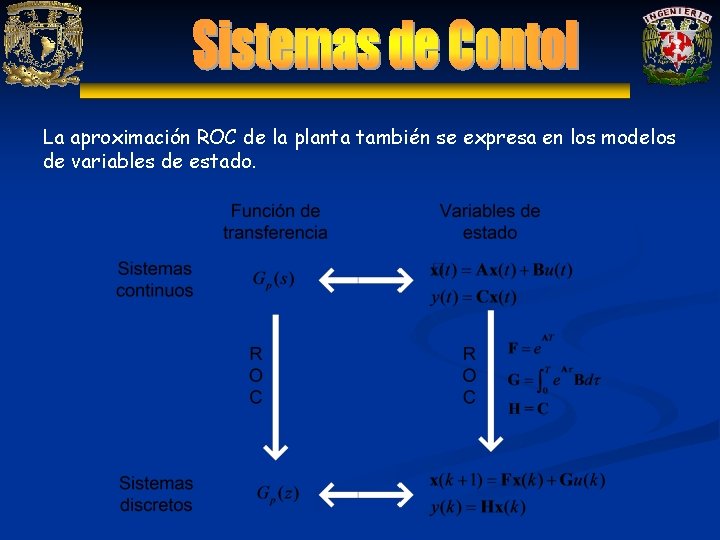 INGENIERIA

Sistemas de Contol

La aproximación ROC de la planta también se expresa en los modelos de variables de estado.

Función de transferencia

Variables de estado

Sistemas continuos

$G_p(s)$

$\dot{\mathbf{x}}(t) = \mathbf{A}\mathbf{x}(t) + \mathbf{B}u(t)$
$y(t) = \mathbf{C}\mathbf{x}(t)$

R
O
C

R
O
C

$\mathbf{F} = e^{\mathbf{A}T}$
$\mathbf{G} = \int_0^T e^{\mathbf{A}\tau}\mathbf{B}d\tau$
$\mathbf{H} = \mathbf{C}$

Sistemas discretos

$G_p(z)$

$\mathbf{x}(k+1) = \mathbf{F}\mathbf{x}(k) + \mathbf{G}u(k)$
$y(k) = \mathbf{H}\mathbf{x}(k)$